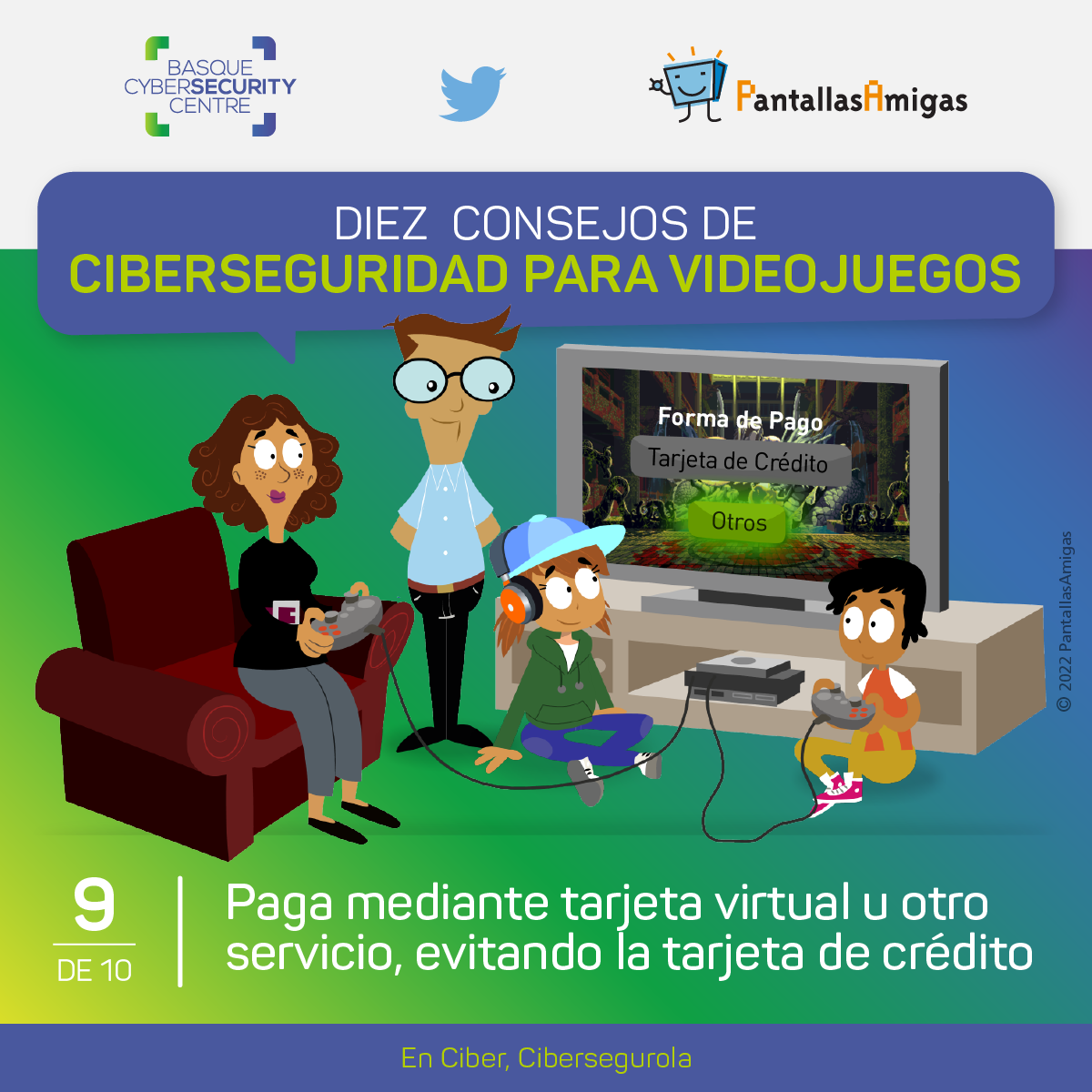 BASQUE CYBERSECURITY CENTRE

PantallasAmigas

DIEZ CONSEJOS DE
CIBERSEGURIDAD PARA VIDEOJUEGOS

Forma de Pago
Tarjeta de Crédito
Otros

© 2022 PantallasAmigas

9
DE 10

Paga mediante tarjeta virtual u otro servicio, evitando la tarjeta de crédito

En Ciber, Cibersegurola